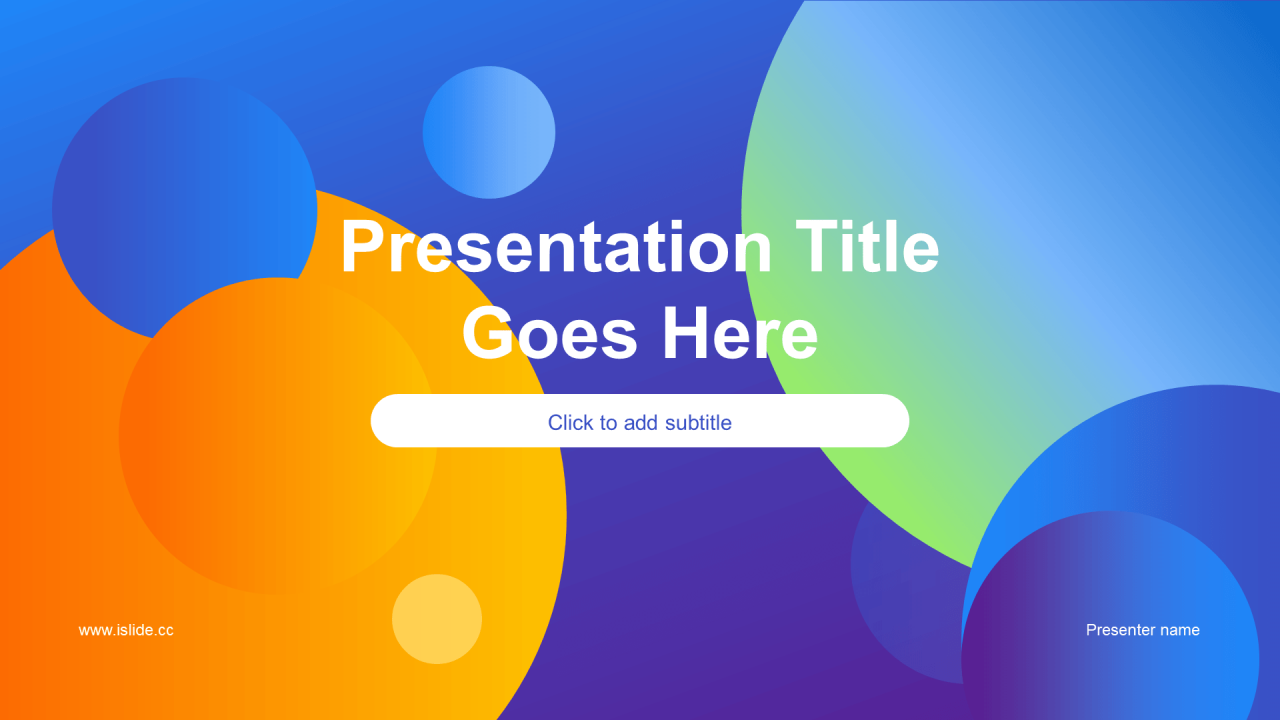 Presentation Title Goes Here

Click to add subtitle

www.islide.cc

Presenter name